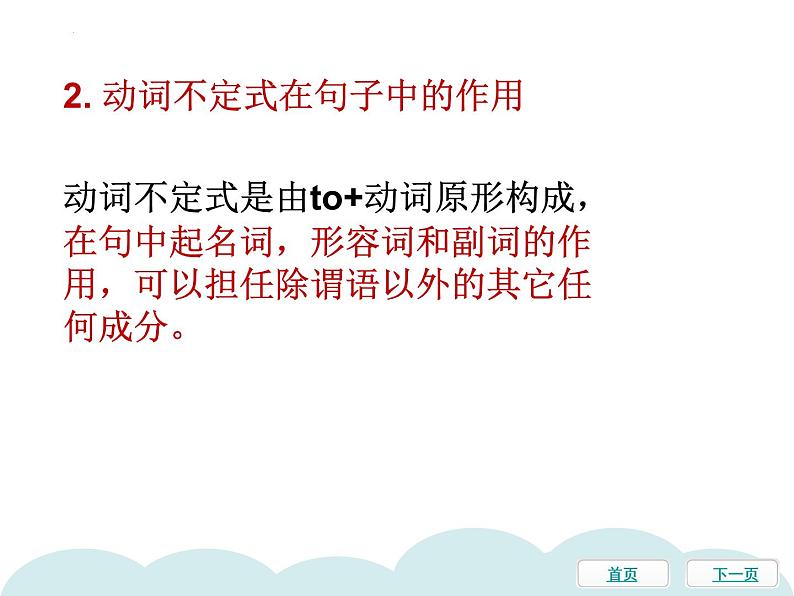 2. 动词不定式在句子中的作用

动词不定式是由to+动词原形构成，在句中起名词，形容词和副词的作用，可以担任除谓语以外的其它任何成分。

首页

下一页